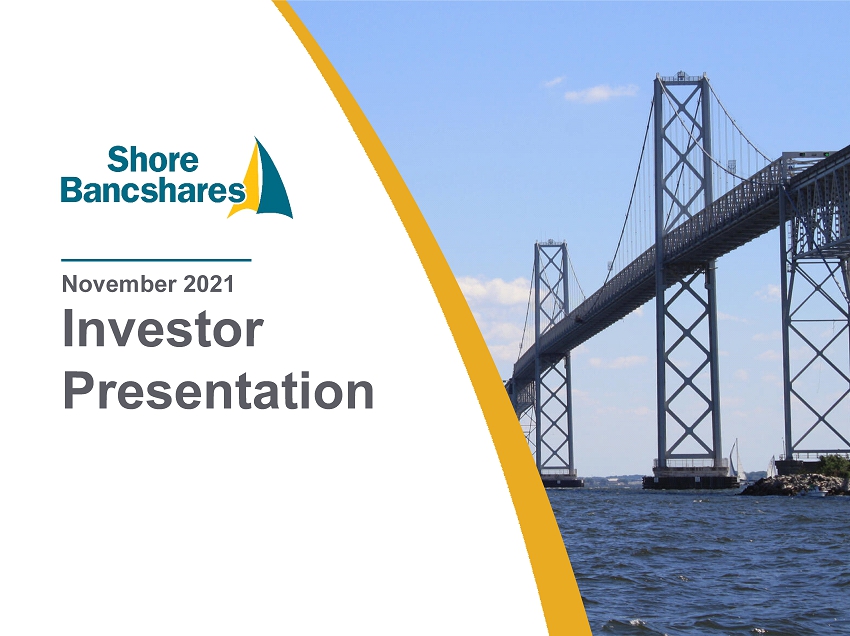 Shore Bancshares

November 2021

Investor Presentation